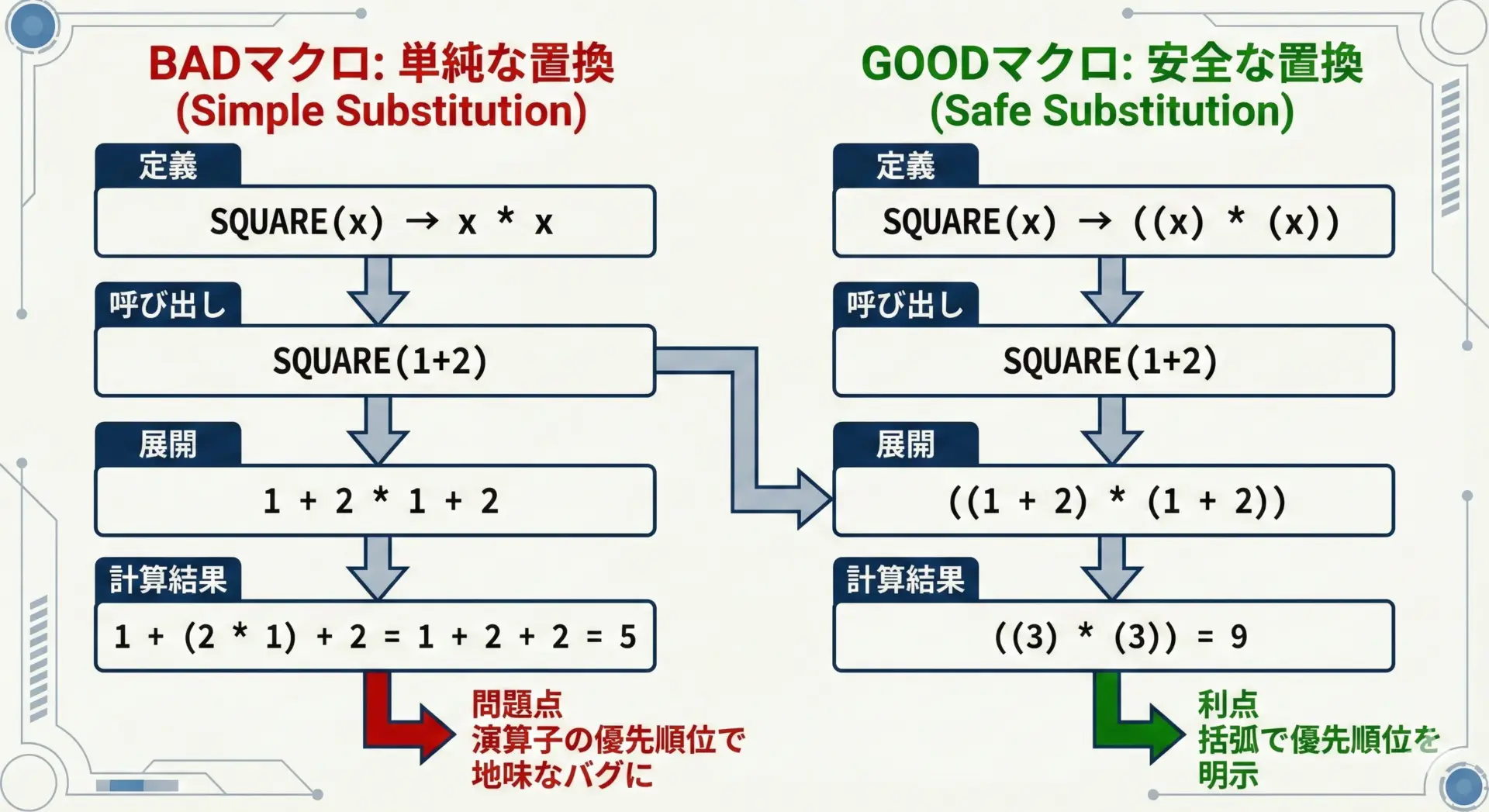 BADマクロ: 単純な置換
(Simple Substitution)

定義
SQUARE(x) → x * x

呼び出し
SQUARE(1+2)

展開
1 + 2 * 1 + 2

計算結果
1 + (2 * 1) + 2 = 1 + 2 + 2 = 5

問題点
演算子の優先順位で
地味なバグに

GOODマクロ: 安全な置換
(Safe Substitution)

定義
SQUARE(x) → ((x) * (x))

呼び出し
SQUARE(1+2)

展開
((1 + 2) * (1 + 2))

計算結果
((3) * (3)) = 9

利点
括弧で優先順位を
明示